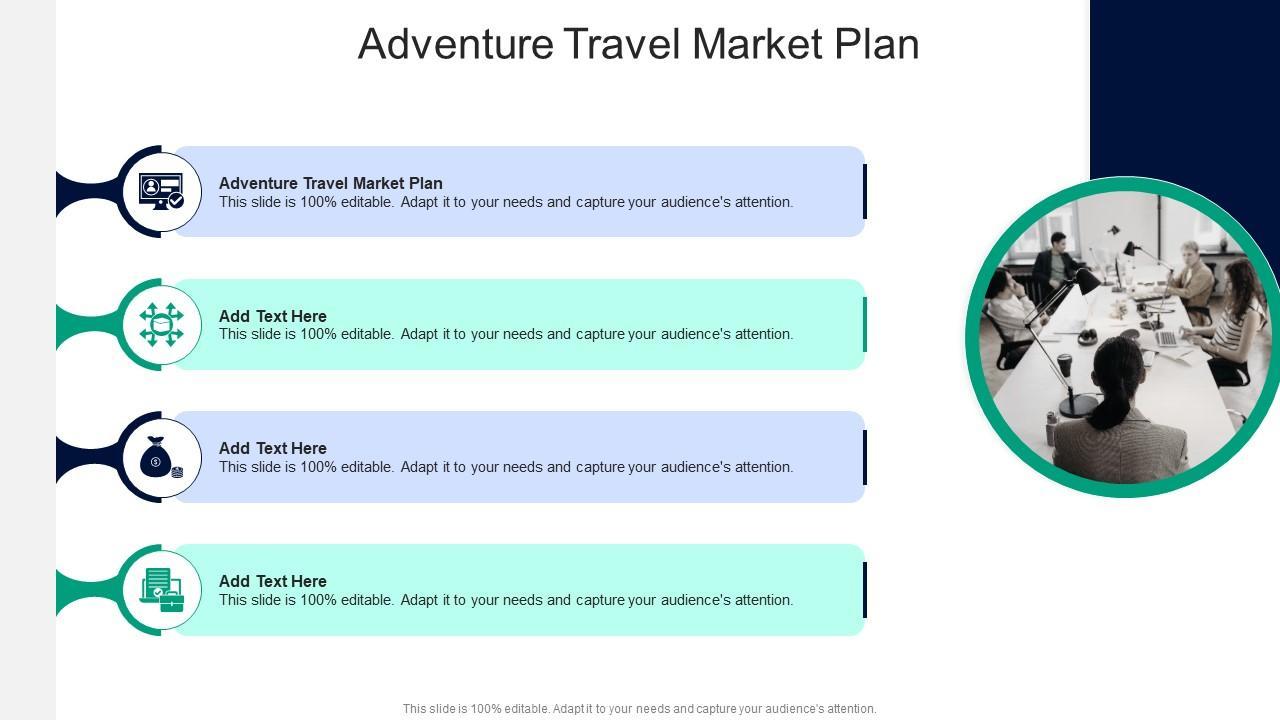 Adventure Travel Market Plan

Adventure Travel Market Plan
This slide is 100% editable. Adapt it to your needs and capture your audience's attention.

Add Text Here
This slide is 100% editable. Adapt it to your needs and capture your audience's attention.

Add Text Here
This slide is 100% editable. Adapt it to your needs and capture your audience's attention.

Add Text Here
This slide is 100% editable. Adapt it to your needs and capture your audience's attention.

This slide is 100% editable. Adapt it to your needs and capture your audience's attention.